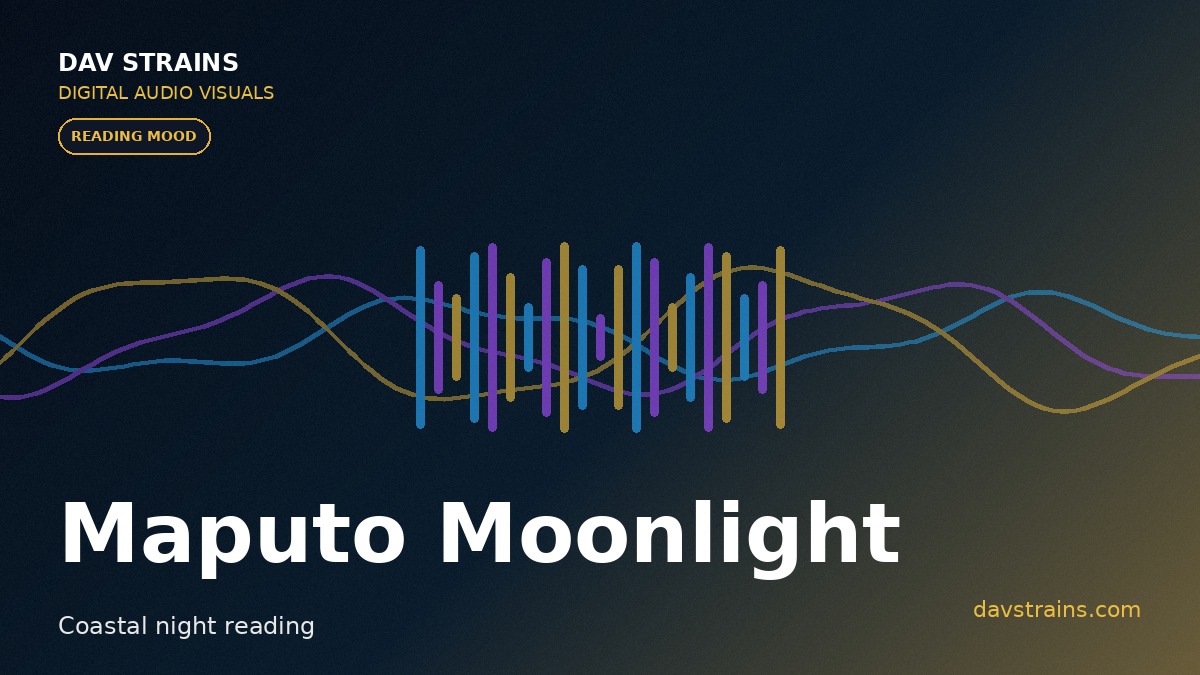 DAV STRAINS
DIGITAL AUDIO VISUALS
READING MOOD

Maputo Moonlight

Coastal night reading

davstrains.com